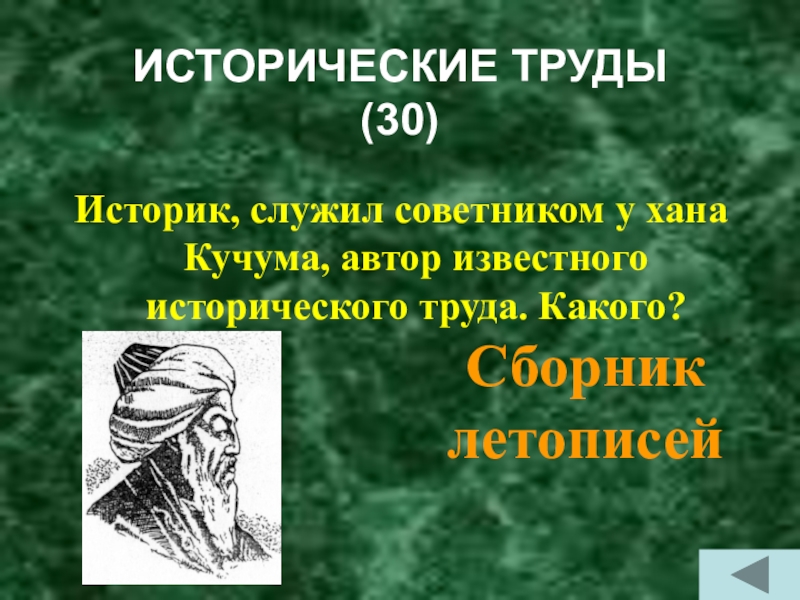 ИСТОРИЧЕСКИЕ ТРУДЫ (30)

Историк, служил советником у хана Кучума, автор известного исторического труда. Какого?

Сборник летописей